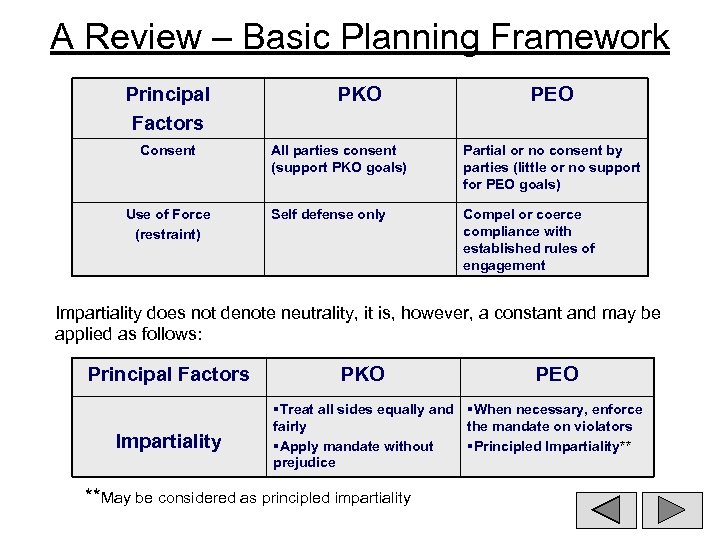 A Review – Basic Planning Framework

| Principal Factors | PKO | PEO |
|---|---|---|
| Consent | All parties consent (support PKO goals) | Partial or no consent by parties (little or no support for PEO goals) |
| Use of Force (restraint) | Self defense only | Compel or coerce compliance with established rules of engagement |

Impartiality does not denote neutrality, it is, however, a constant and may be applied as follows:

| Principal Factors | PKO | PEO |
|---|---|---|
| Impartiality | ▪Treat all sides equally and fairly ▪Apply mandate without prejudice | ▪When necessary, enforce the mandate on violators ▪Principled Impartiality** |

**May be considered as principled impartiality